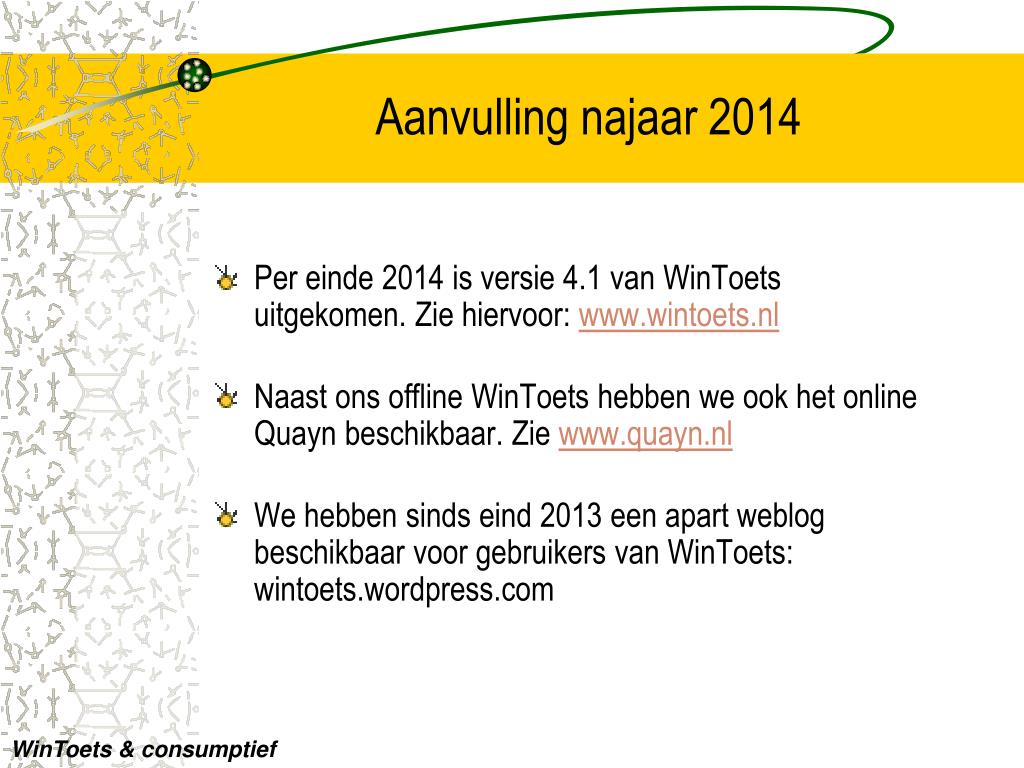 Aanvulling najaar 2014

Per einde 2014 is versie 4.1 van WinToets uitgekomen. Zie hiervoor: www.wintoets.nl

Naast ons offline WinToets hebben we ook het online Quayn beschikbaar. Zie www.quayn.nl

We hebben sinds eind 2013 een apart weblog beschikbaar voor gebruikers van WinToets: wintoets.wordpress.com

WinToets & consumptief